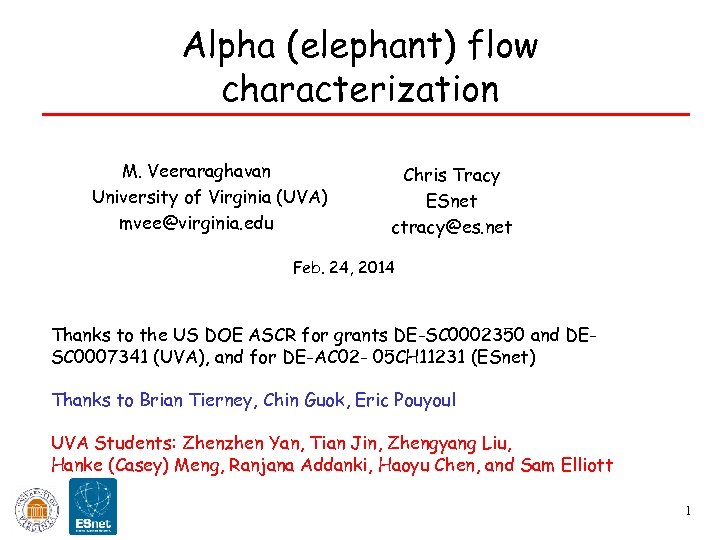 Alpha (elephant) flow characterization

M. Veeraraghavan
University of Virginia (UVA)
mvee@virginia.edu

Chris Tracy
ESnet
ctracy@es.net

Feb. 24, 2014

Thanks to the US DOE ASCR for grants DE-SC0002350 and DE-SC0007341 (UVA), and for DE-AC02- 05CH11231 (ESnet)

Thanks to Brian Tierney, Chin Guok, Eric Pouyoul

UVA Students: Zhenzhen Yan, Tian Jin, Zhengyang Liu, Hanke (Casey) Meng, Ranjana Addanki, Haoyu Chen, and Sam Elliott

ESnet

1